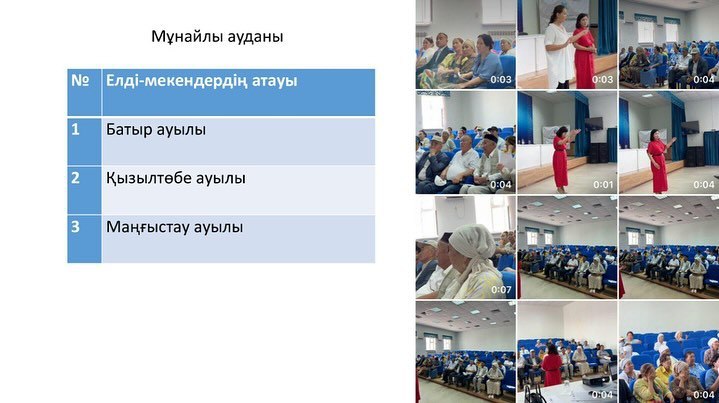 Мұнайлы ауданы

| № | Елді-мекендердің атауы |
|---|---|
| 1 | Батыр ауылы |
| 2 | Қызылтөбе ауылы |
| 3 | Маңғыстау ауылы |

0:03
0:03
0:04
0:04
0:01
0:04
0:07
0:04
0:04